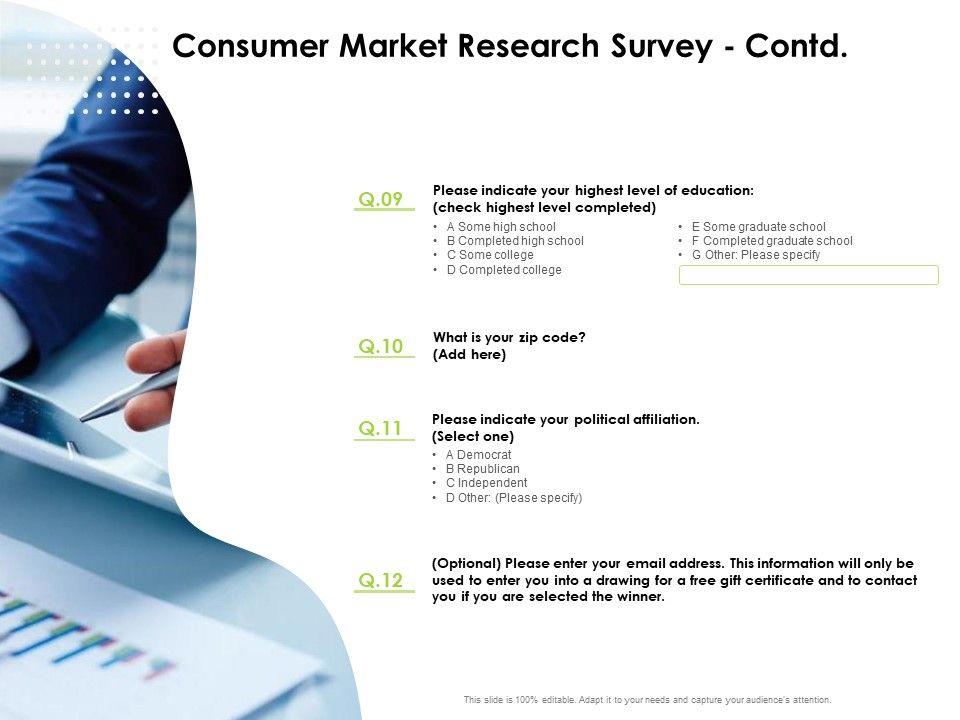 Consumer Market Research Survey - Contd.

Q.09

Please indicate your highest level of education: (check highest level completed)

• A Some high school
• B Completed high school
• C Some college
• D Completed college

• E Some graduate school
• F Completed graduate school
• G Other: Please specify

Q.10

What is your zip code? (Add here)

Q.11

Please indicate your political affiliation. (Select one)

• A Democrat
• B Republican
• C Independent
• D Other: (Please specify)

Q.12

(Optional) Please enter your email address. This information will only be used to enter you into a drawing for a free gift certificate and to contact you if you are selected the winner.

This slide is 100% editable. Adapt it to your needs and capture your audience's attention.